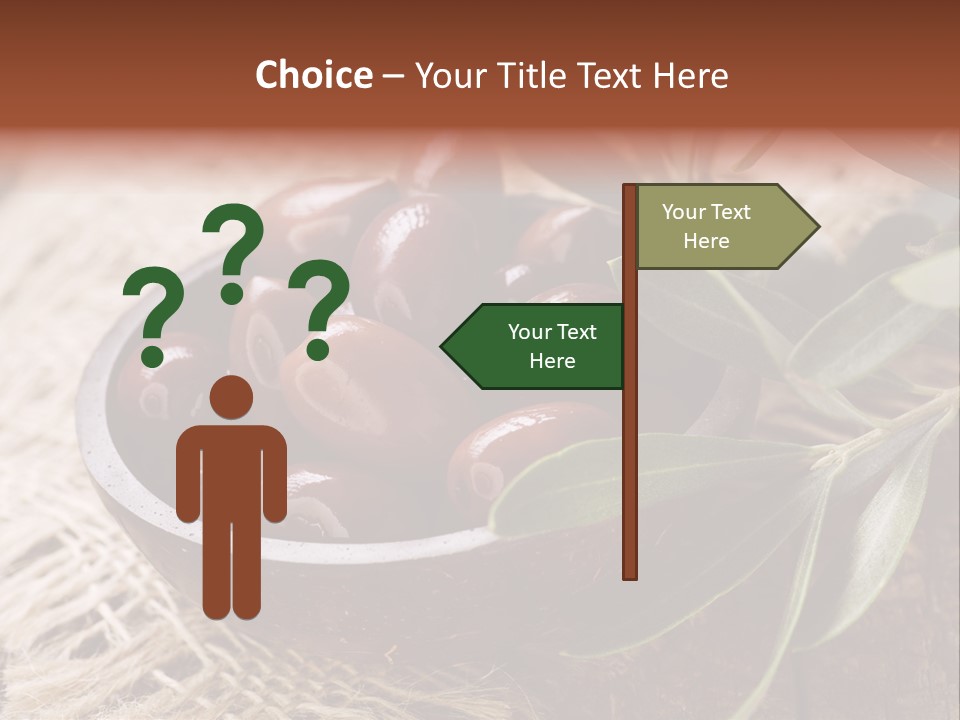 Choice – Your Title Text Here

? ? ?

Your Text Here

Your Text Here